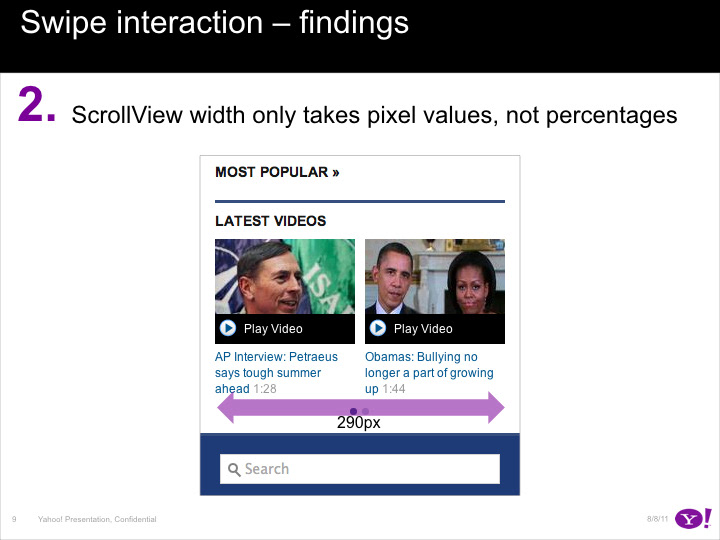 Swipe interaction – findings

2. ScrollView width only takes pixel values, not percentages

MOST POPULAR »

LATEST VIDEOS

ISA

Play Video

AP Interview: Petraeus says tough summer ahead 1:28

Play Video

Obamas: Bullying no longer a part of growing up 1:44

290px

Search

9 Yahoo! Presentation, Confidential

8/8/11

Y!